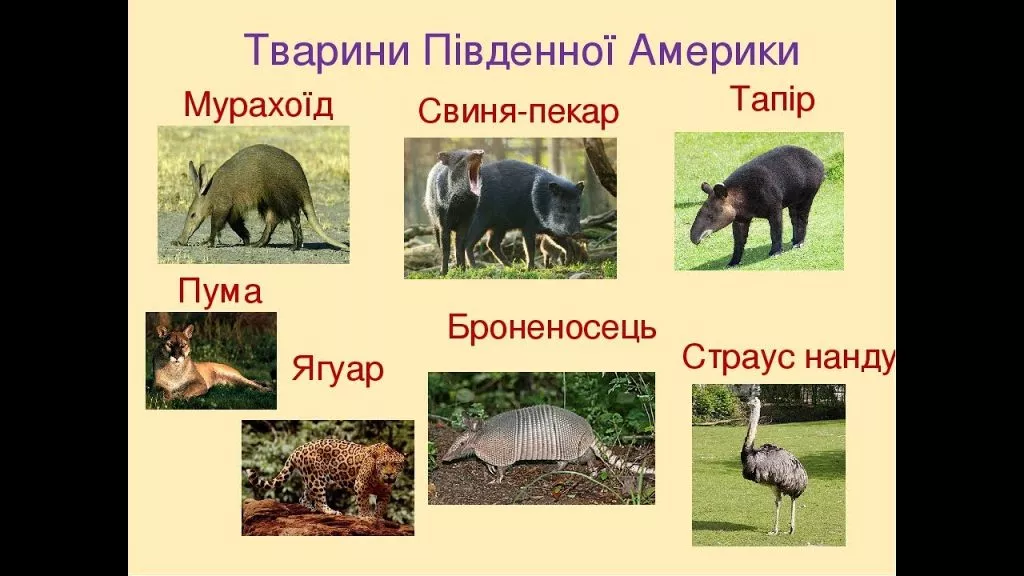 Тварини Південної Америки

Мурахоїд

Свиня-пекар

Тапір

Пума

Ягуар

Броненосець

Страус нанду